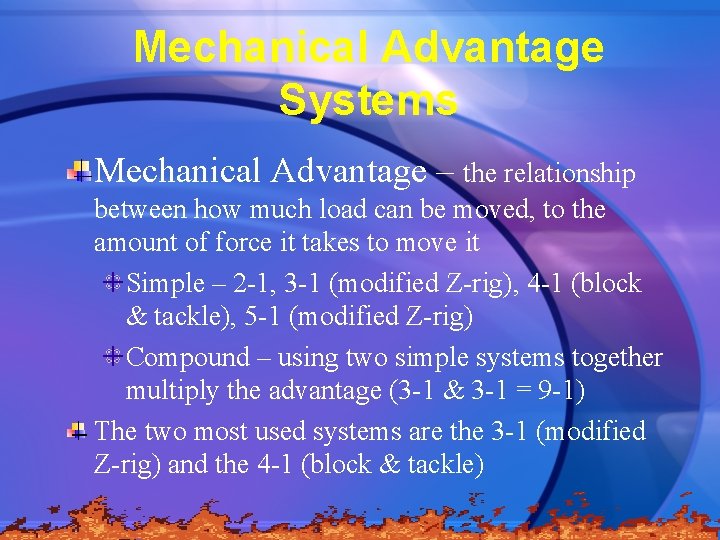 Mechanical Advantage Systems

Mechanical Advantage – the relationship between how much load can be moved, to the amount of force it takes to move it

Simple – 2-1, 3-1 (modified Z-rig), 4-1 (block & tackle), 5-1 (modified Z-rig)

Compound – using two simple systems together multiply the advantage (3-1 & 3-1 = 9-1)

The two most used systems are the 3-1 (modified Z-rig) and the 4-1 (block & tackle)